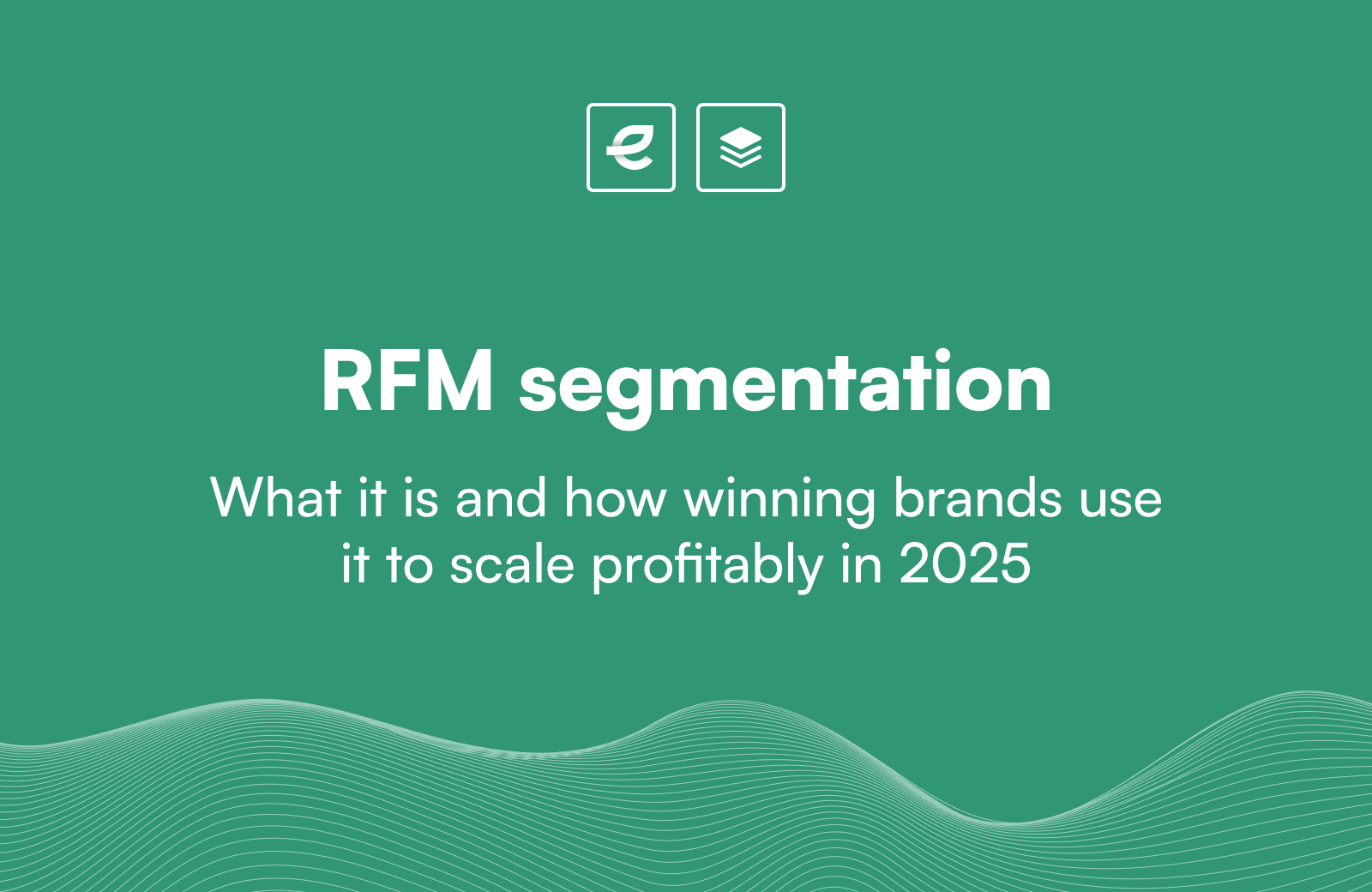 RFM segmentation

What it is and how winning brands use it to scale profitably in 2025